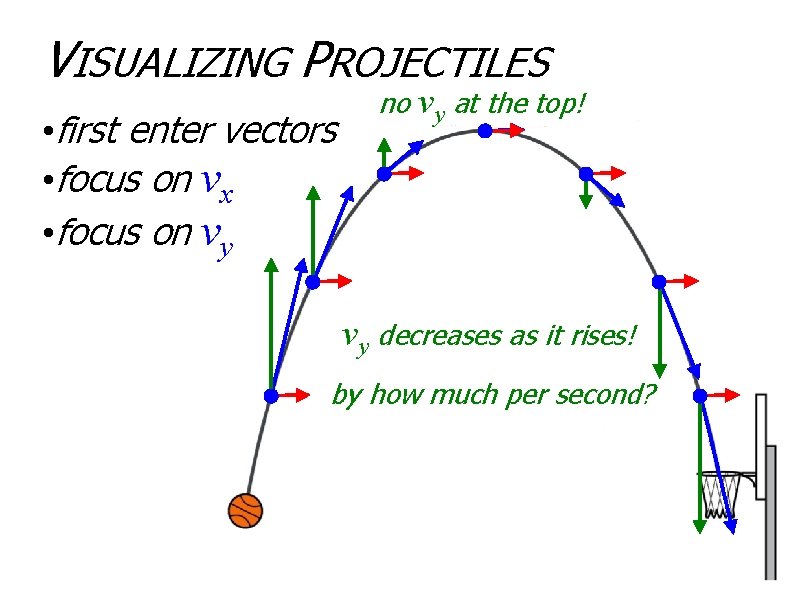 VISUALIZING PROJECTILES

•first enter vectors
•focus on $v_x$
•focus on $v_y$

no $v_y$ at the top!

$v_y$ decreases as it rises!

by how much per second?